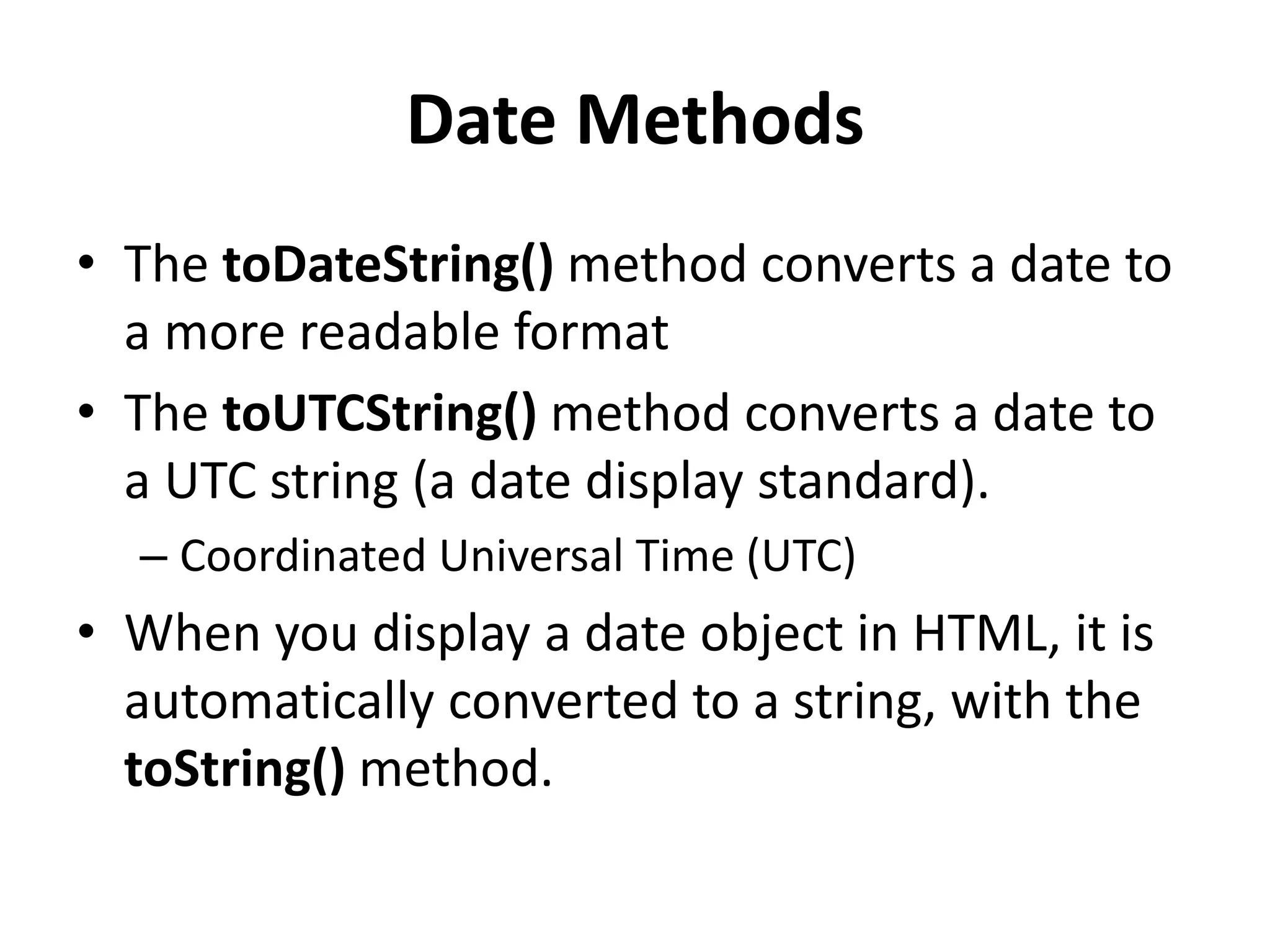 Date Methods

• The toDateString() method converts a date to a more readable format

• The toUTCString() method converts a date to a UTC string (a date display standard).

– Coordinated Universal Time (UTC)

• When you display a date object in HTML, it is automatically converted to a string, with the toString() method.